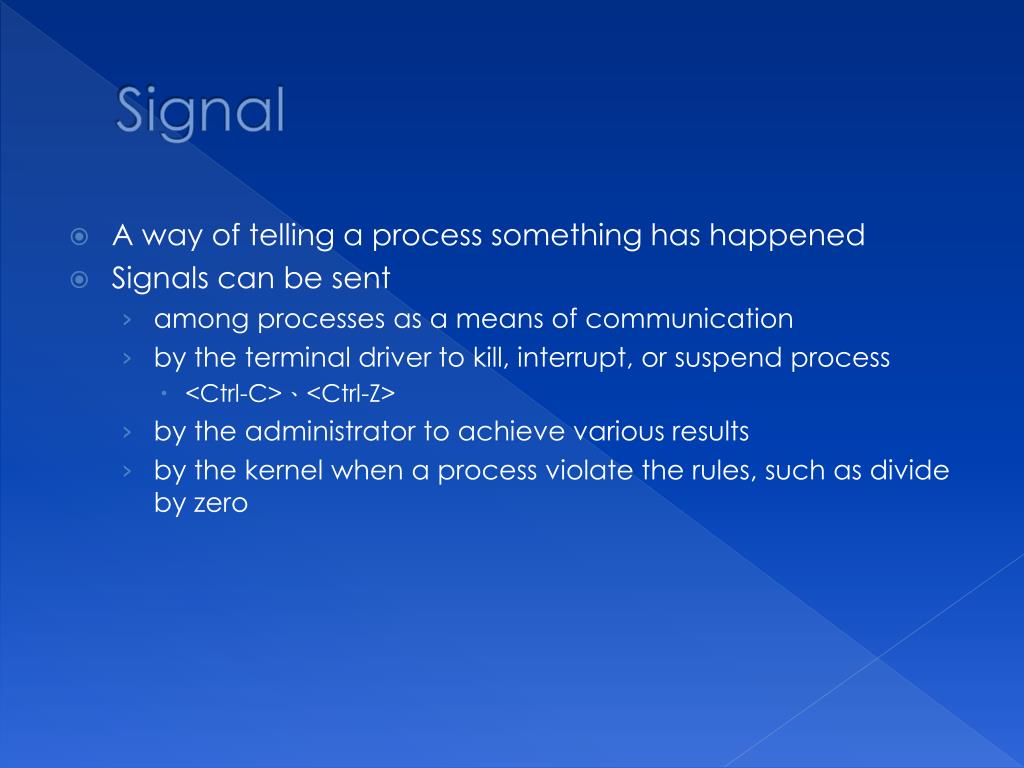 Signal

A way of telling a process something has happened
Signals can be sent
among processes as a means of communication
by the terminal driver to kill, interrupt, or suspend process
<Ctrl-C>、<Ctrl-Z>
by the administrator to achieve various results
by the kernel when a process violate the rules, such as divide by zero